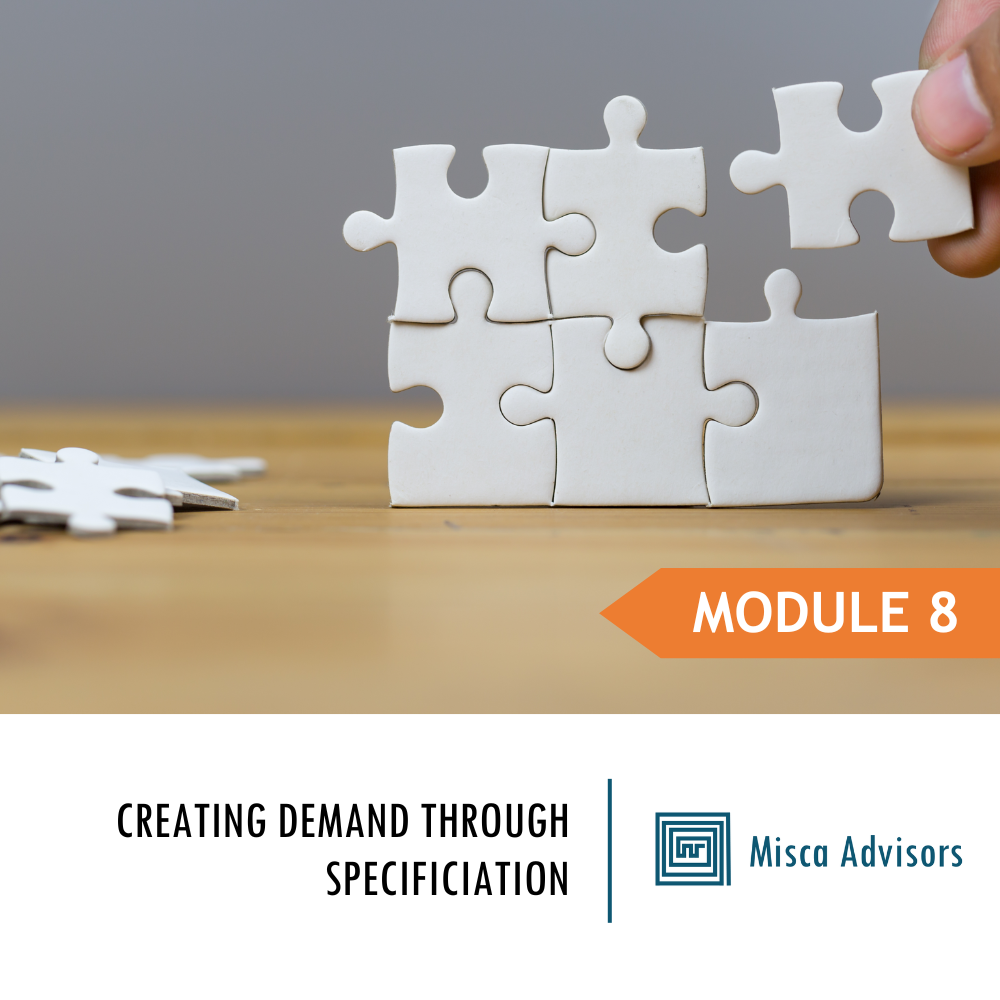 MODULE 8

CREATING DEMAND THROUGH SPECIFICIATION

Misca Advisors